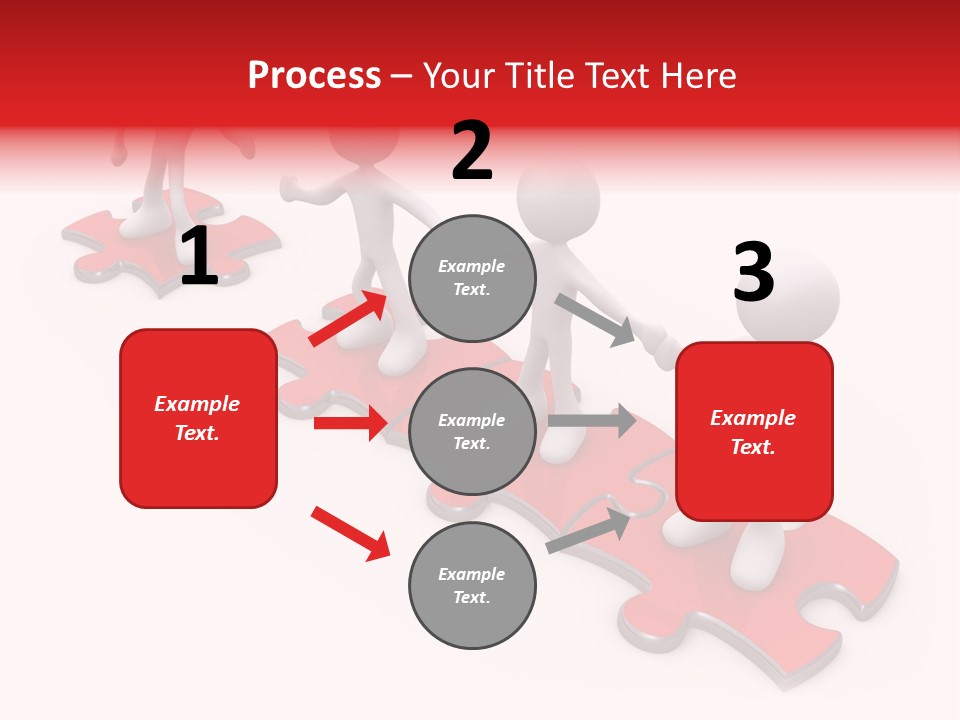 Process – Your Title Text Here

1

Example Text.

2

Example Text.

Example Text.

Example Text.

3

Example Text.